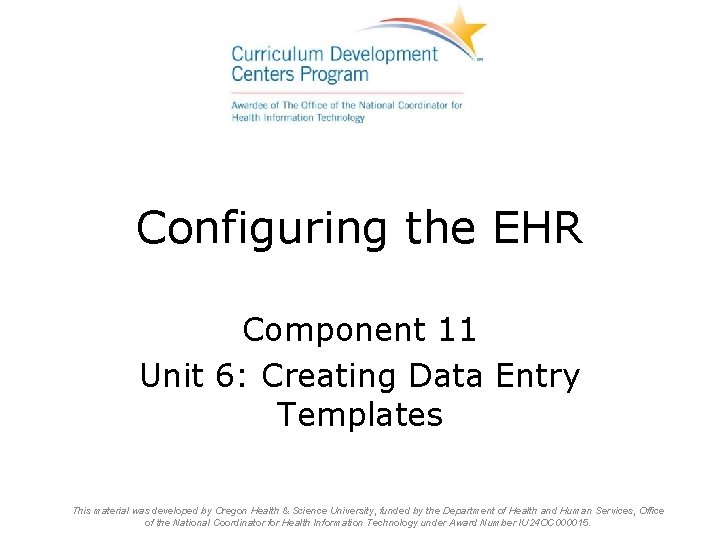 Curriculum Development Centers Program

Awardee of The Office of the National Coordinator for Health Information Technology

Configuring the EHR

Component 11
Unit 6: Creating Data Entry Templates

This material was developed by Oregon Health & Science University, funded by the Department of Health and Human Services, Office of the National Coordinator for Health Information Technology under Award Number IU24OC000015.